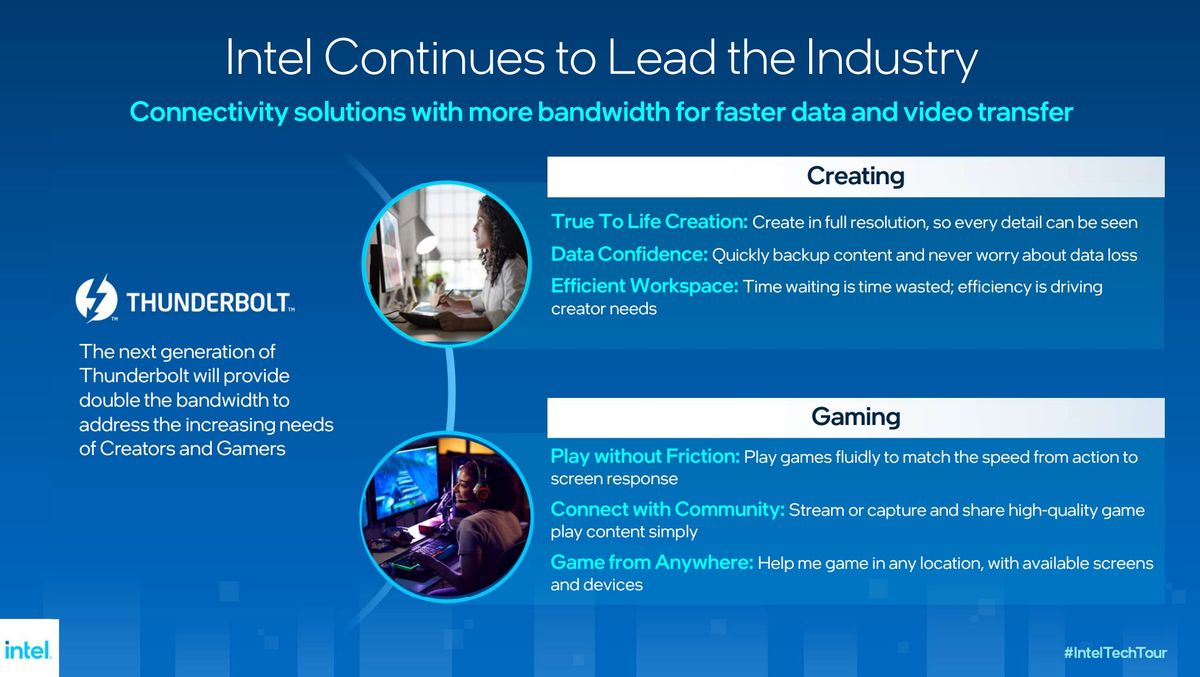 Intel Continues to Lead the Industry

Connectivity solutions with more bandwidth for faster data and video transfer

THUNDERBOLT™

The next generation of Thunderbolt will provide double the bandwidth to address the increasing needs of Creators and Gamers

Creating

True To Life Creation: Create in full resolution, so every detail can be seen

Data Confidence: Quickly backup content and never worry about data loss

Efficient Workspace: Time waiting is time wasted; efficiency is driving creator needs

Gaming

Play without Friction: Play games fluidly to match the speed from action to screen response

Connect with Community: Stream or capture and share high-quality game play content simply

Game from Anywhere: Help me game in any location, with available screens and devices

intel.

#IntelTechTour